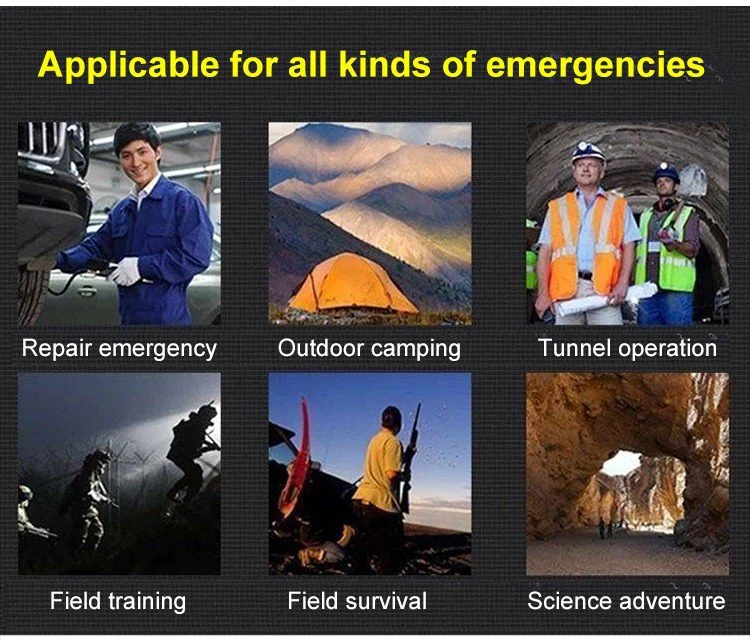 Applicable for all kinds of emergencies

Repair emergency

Outdoor camping

Tunnel operation

Field training

Field survival

Science adventure